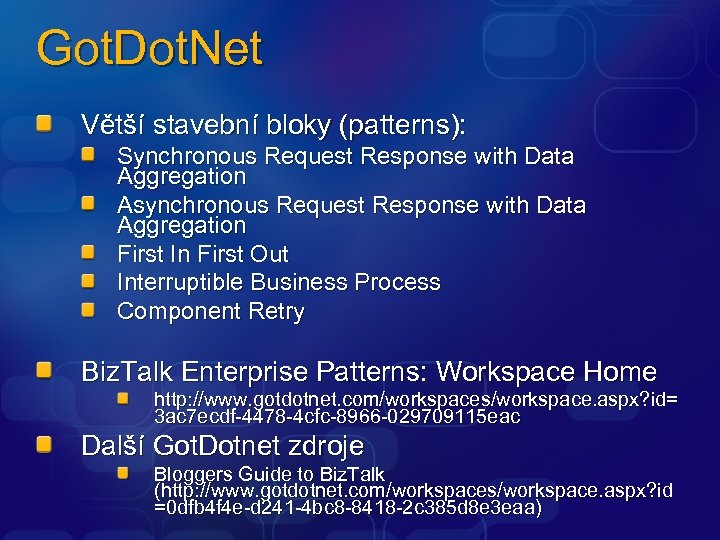 GotDotNet

Větší stavební bloky (patterns):

Synchronous Request Response with Data Aggregation

Asynchronous Request Response with Data Aggregation

First In First Out

Interruptible Business Process

Component Retry

BizTalk Enterprise Patterns: Workspace Home

http://www.gotdotnet.com/workspaces/workspace.aspx?id=3ac7ecdf-4478-4cfc-8966-029709115eac

Další GotDotnet zdroje

Bloggers Guide to BizTalk (http://www.gotdotnet.com/workspaces/workspace.aspx?id=0dfb4f4e-d241-4bc8-8418-2c385d8e3eaa)